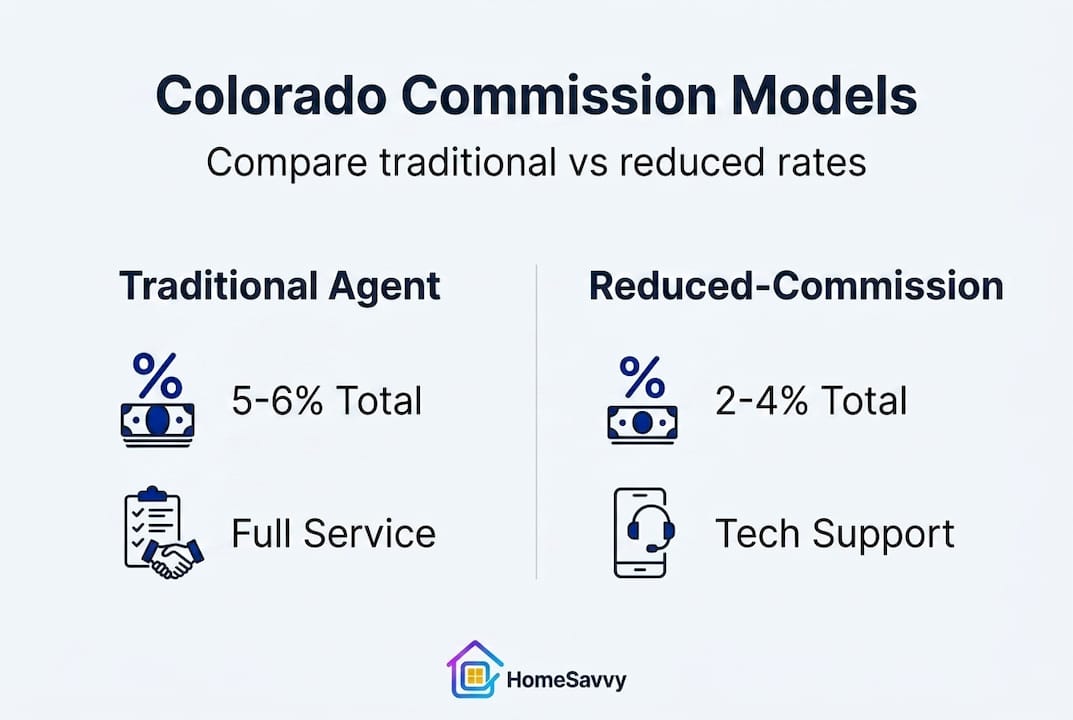 Colorado Commission Models

Compare traditional vs reduced rates

Traditional Agent

%

5-6% Total

Full Service

Reduced-Commission

%

2-4% Total

Tech Support

HomeSavvy